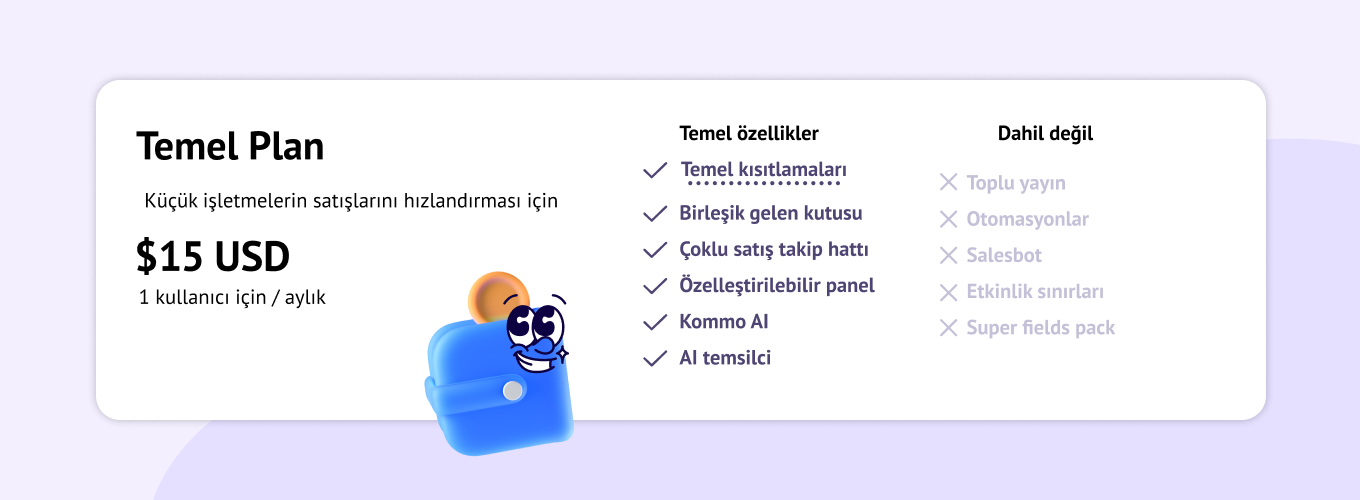 Temel Plan

Küçük işletmelerin satışlarını hızlandırması için

$15 USD

1 kullanıcı için / aylık

Temel özellikler

Temel kısıtlamaları

Birleşik gelen kutusu

Çoklu satış takip hattı

Özelleştirilebilir panel

Kommo AI

AI temsilci

Dahil değil

Toplu yayın

Otomasyonlar

Salesbot

Etkinlik sınırları

Super fields pack